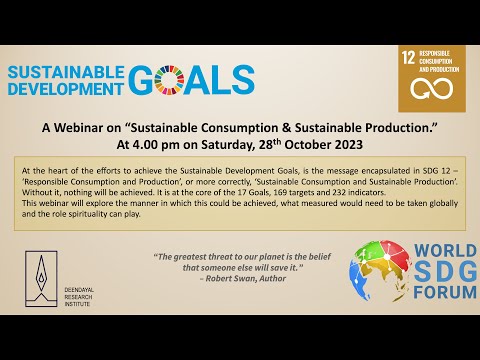 SUSTAINABLE DEVELOPMENT GOALS

12 RESPONSIBLE CONSUMPTION AND PRODUCTION

A Webinar on "Sustainable Consumption & Sustainable Production."
At 4.00 pm on Saturday, 28$^{th}$ October 2023

At the heart of the efforts to achieve the Sustainable Development Goals, is the message encapsulated in SDG 12 – 'Responsible Consumption and Production', or more correctly, 'Sustainable Consumption and Sustainable Production'. Without it, nothing will be achieved. It is at the core of the 17 Goals, 169 targets and 232 indicators.
This webinar will explore the manner in which this could be achieved, what measured would need to be taken globally and the role spirituality can play.

DEENDAYAL RESEARCH INSTITUTE

"The greatest threat to our planet is the belief that someone else will save it."
– Robert Swan, Author

WORLD SDG FORUM